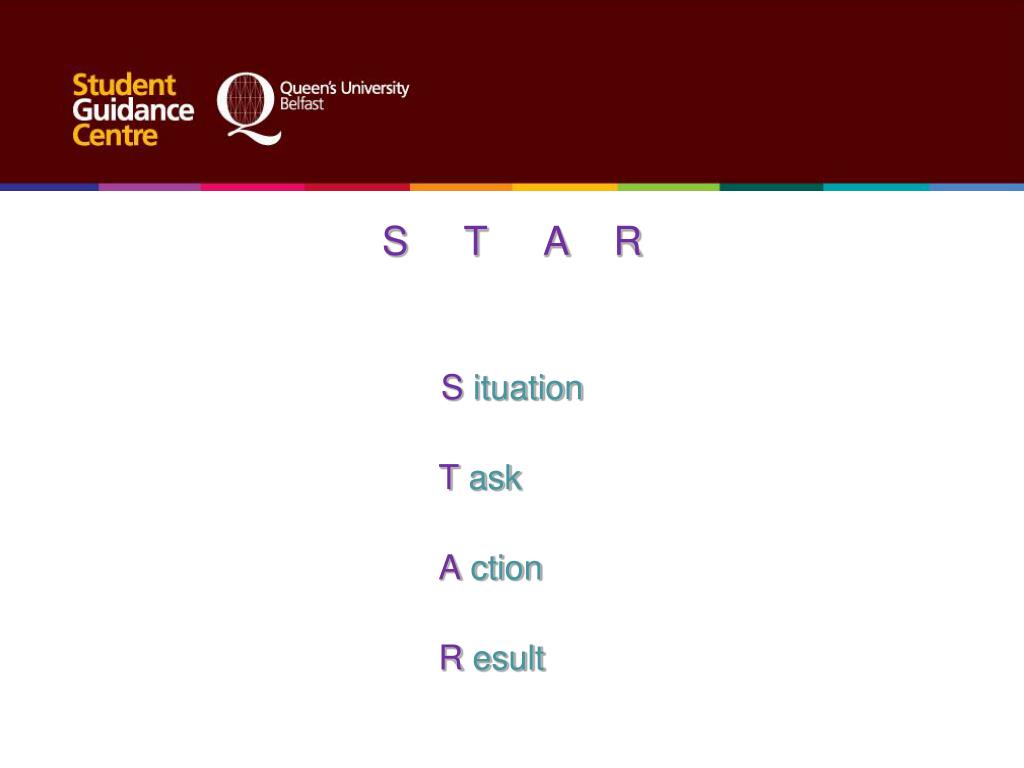 Student Guidance Centre

Queen's University Belfast

S T A R

S ituation

T ask

A ction

R esult